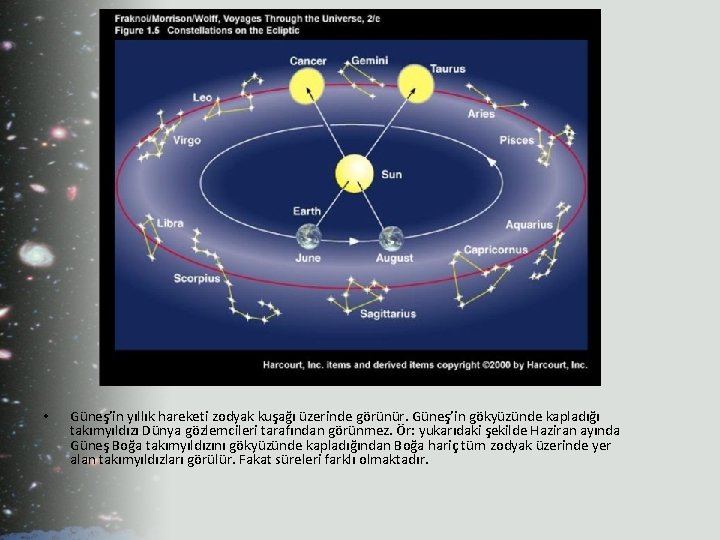 Fraknoi/Morrison/Wolff, Voyages Through the Universe, 2/e
Figure 1.5 Constellations on the Ecliptic

Cancer
Gemini
Taurus
Leo
Aries
Virgo
Pisces
Sun
Earth
Libra
Aquarius
June
August
Capricornus
Scorpius
Sagittarius

Harcourt, Inc. items and derived items copyright ©2000 by Harcourt, Inc.

• Güneş'in yıllık hareketi zodyak kuşağı üzerinde görünür. Güneş'in gökyüzünde kapladığı takımyıldızı Dünya gözlemcileri tarafından görünmez. Ör: yukarıdaki şekilde Haziran ayında Güneş Boğa takımyıldızını gökyüzünde kapladığından Boğa hariç tüm zodyak üzerinde yer alan takımyıldızları görülür. Fakat süreleri farklı olmaktadır.